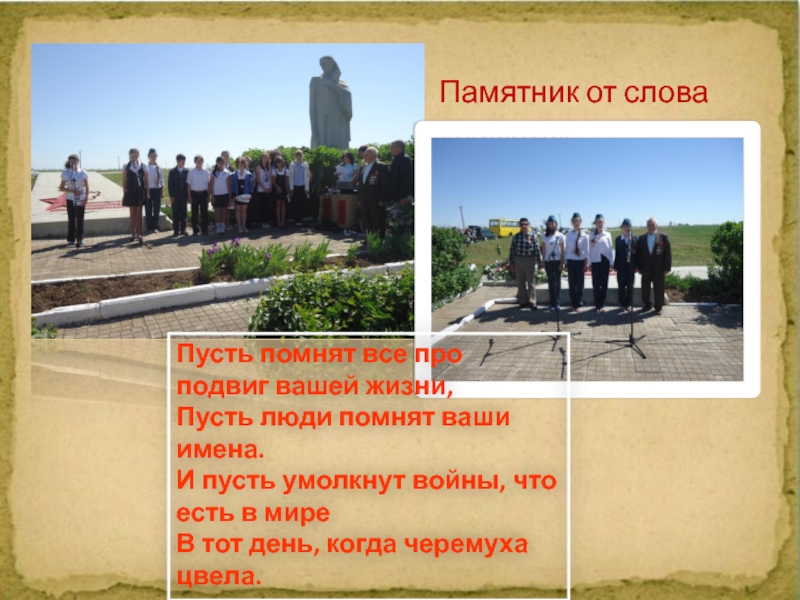 Памятник от слова

Пусть помнят все про подвиг вашей жизни,
Пусть люди помнят ваши имена.
И пусть умолкнут войны, что есть в мире
В тот день, когда черемуха цвела.